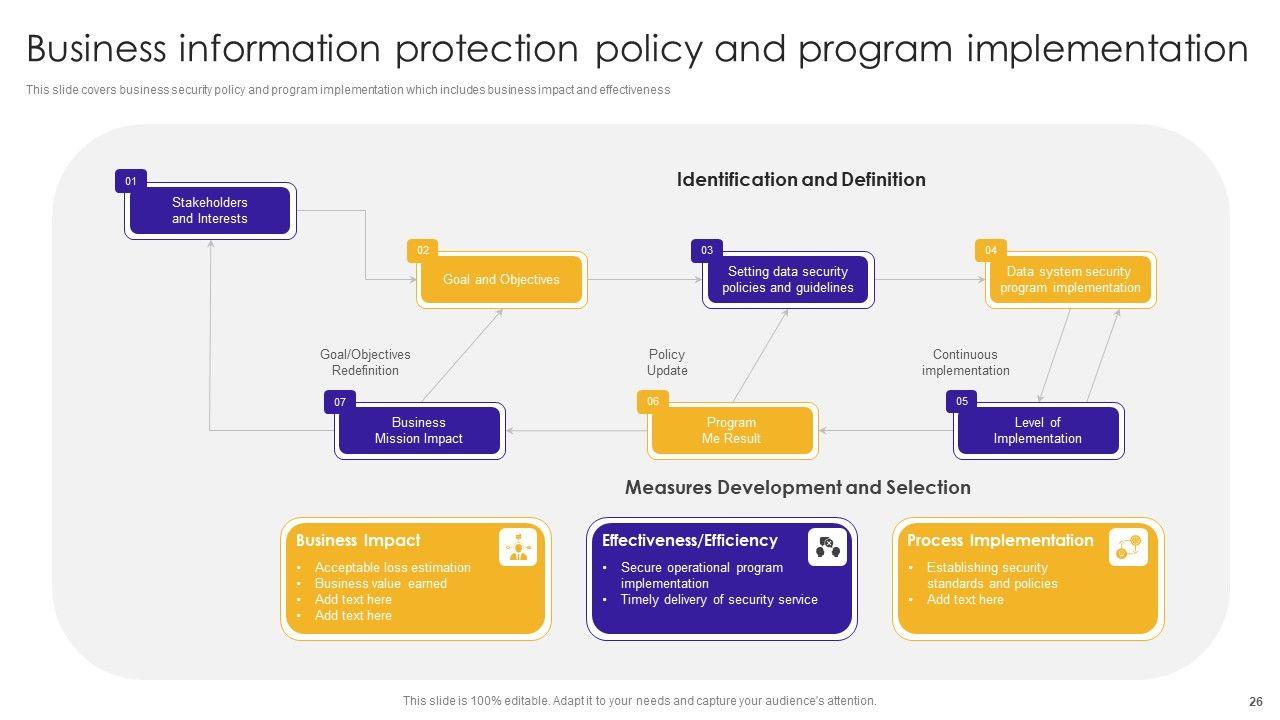 Business information protection policy and program implementation

This slide covers business security policy and program implementation which includes business impact and effectiveness

Identification and Definition

01
Stakeholders and Interests

02
Goal and Objectives

03
Setting data security policies and guidelines

04
Data system security program implementation

Goal/Objectives Redefinition

Policy Update

Continuous implementation

07
Business Mission Impact

06
Program Me Result

05
Level of Implementation

Measures Development and Selection

Business Impact
• Acceptable loss estimation
• Business value earned
• Add text here
• Add text here

Effectiveness/Efficiency
• Secure operational program implementation
• Timely delivery of security service

Process Implementation
• Establishing security standards and policies
• Add text here

This slide is 100% editable. Adapt it to your needs and capture your audience's attention.

26